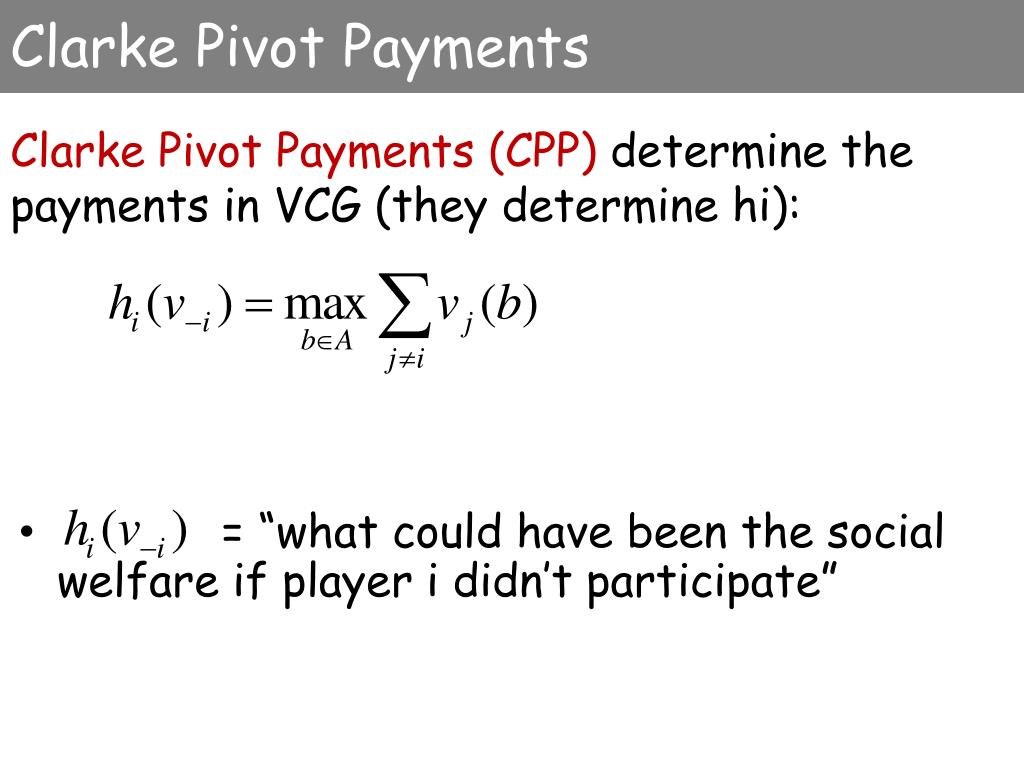 Clarke Pivot Payments

Clarke Pivot Payments (CPP) determine the payments in VCG (they determine hi):

$h_i(v_{-i}) = \max_{b \in A} \sum_{j \neq i} v_j(b)$

• $h_i(v_{-i})$ = “what could have been the social welfare if player i didn’t participate”